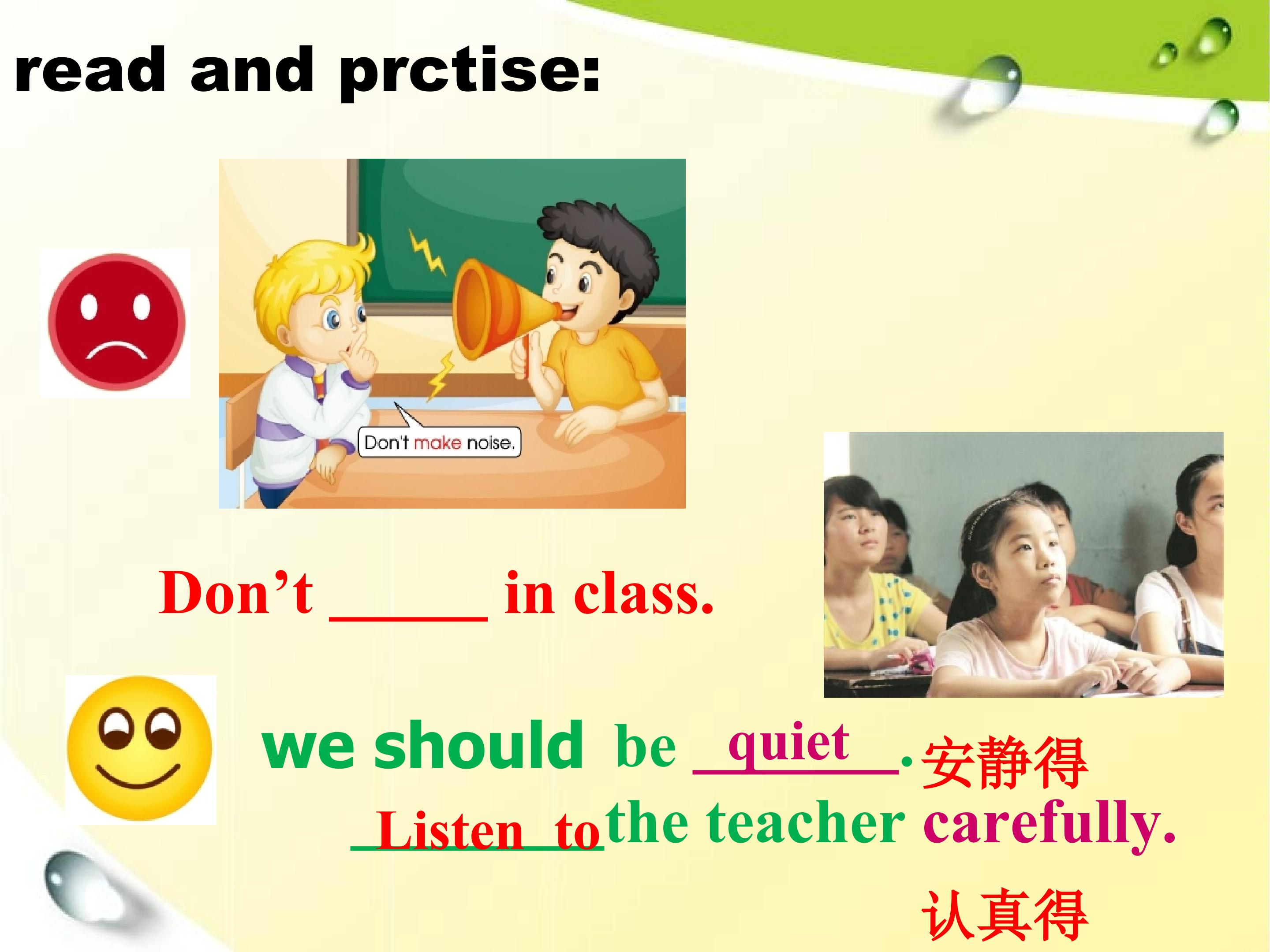 read and prctise:

Don't make noise.

Don't ______ in class.

we should be quiet. 安静得

Listen to the teacher carefully.

认真得